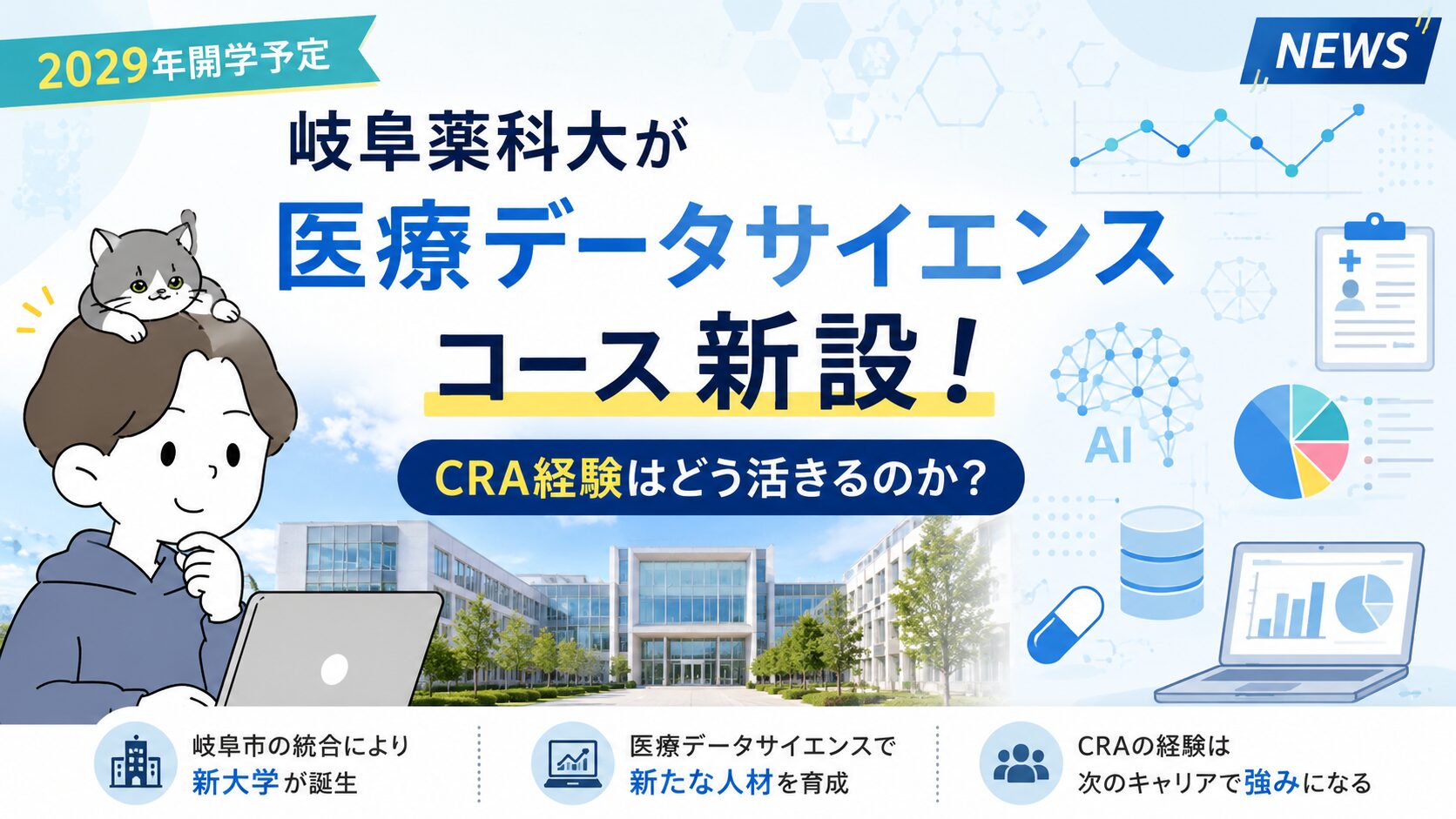 2029年開学予定

NEWS

岐阜薬科大が
医療データサイエンス
コース新設！

CRA経験はどう活きるのか？

AI

岐阜市の統合により
新大学が誕生

医療データサイエンスで
新たな人材を育成

CRAの経験は
次のキャリアで強みになる